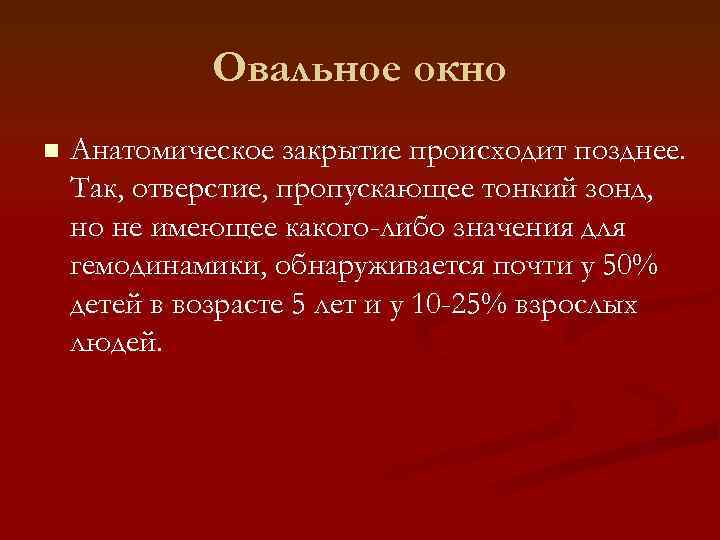 Овальное окно

Анатомическое закрытие происходит позднее. Так, отверстие, пропускающее тонкий зонд, но не имеющее какого-либо значения для гемодинамики, обнаруживается почти у 50% детей в возрасте 5 лет и у 10-25% взрослых людей.